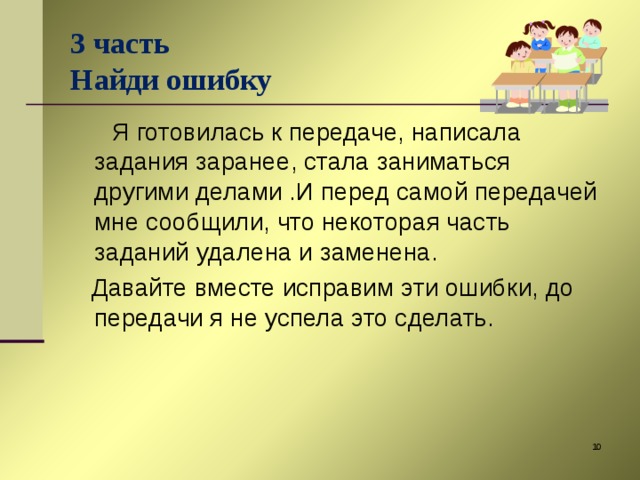 3 часть
Найди ошибку

Я готовилась к передаче, написала задания заранее, стала заниматься другими делами .И перед самой передачей мне сообщили, что некоторая часть заданий удалена и заменена.

Давайте вместе исправим эти ошибки, до передачи я не успела это сделать.

10